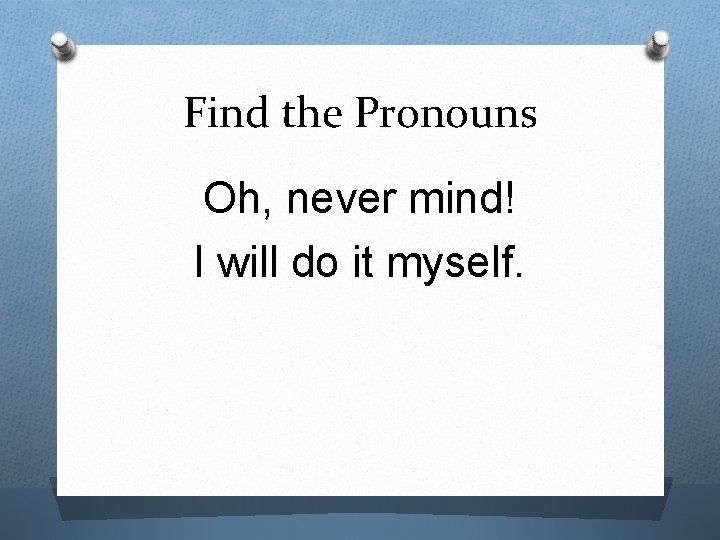 Find the Pronouns

Oh, never mind!

I will do it myself.